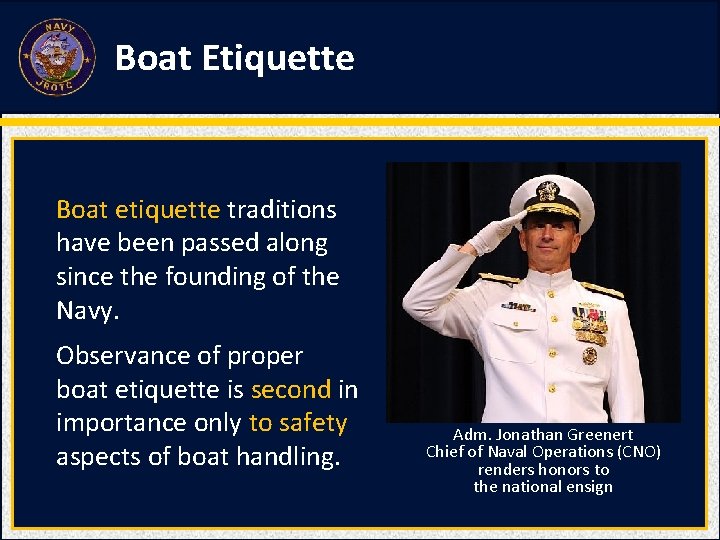 NAVY
JROTC

Boat Etiquette

Boat etiquette traditions have been passed along since the founding of the Navy.

Observance of proper boat etiquette is second in importance only to safety aspects of boat handling.

Adm. Jonathan Greenert
Chief of Naval Operations (CNO)
renders honors to
the national ensign